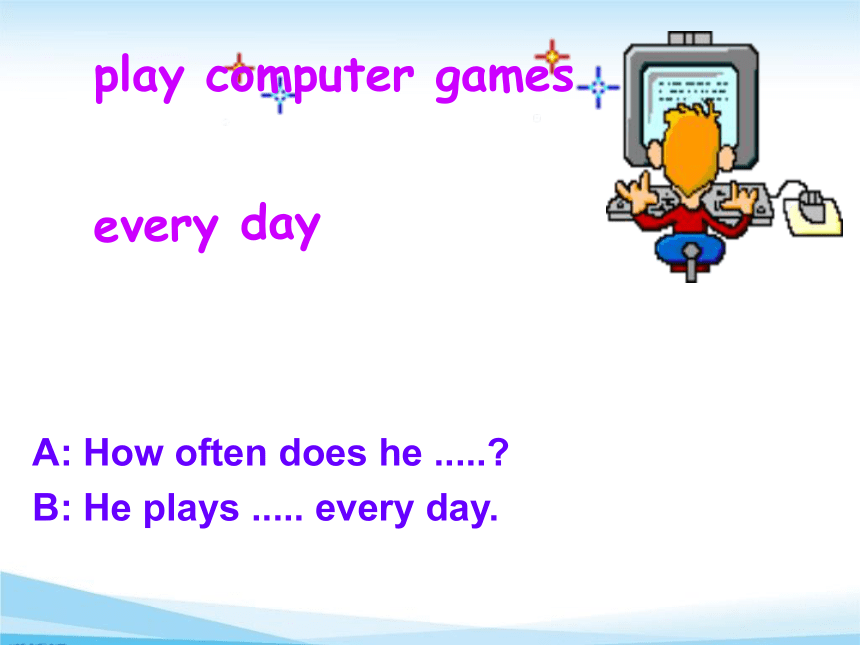 play computer games

every day

A: How often does he .....?

B: He plays ..... every day.